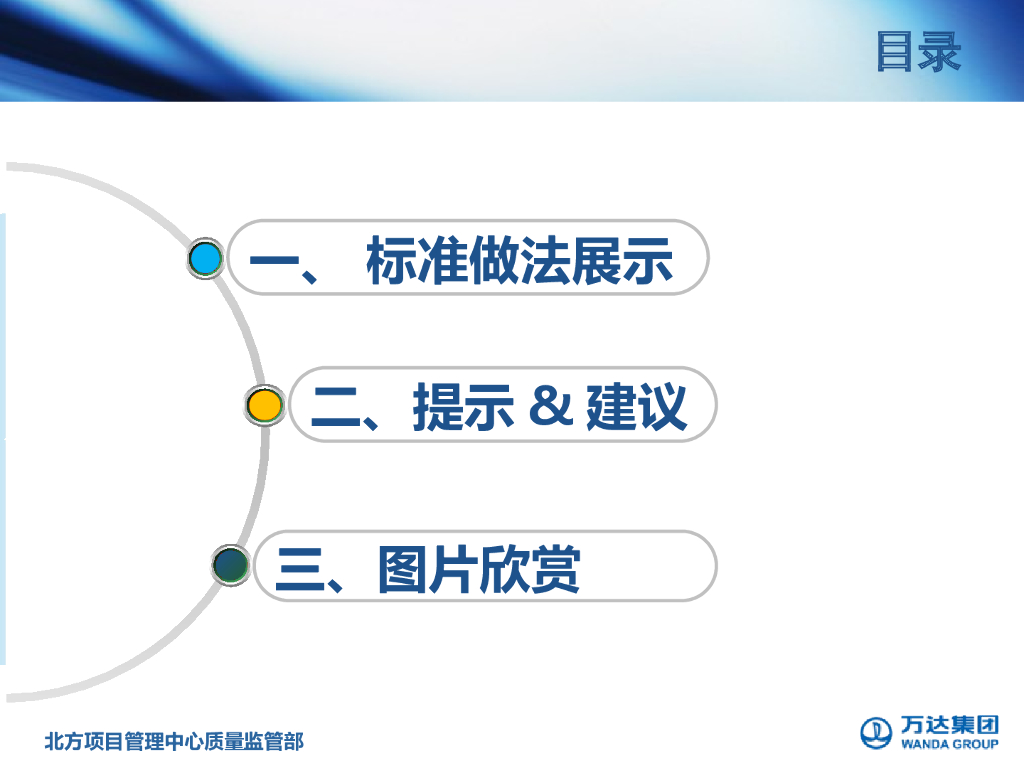 目录

一、 标准做法展示

二、提示 & 建议

三、图片欣赏

北方项目管理中心质量监管部

万达集团
WANDA GROUP